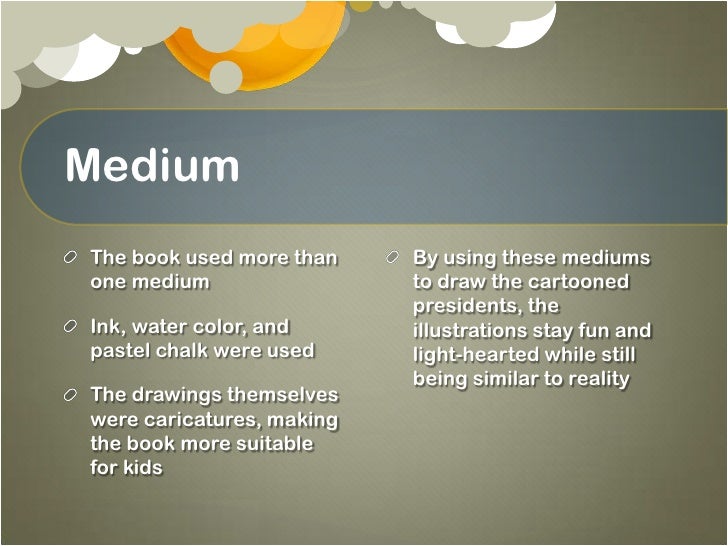 Medium

The book used more than one medium

Ink, water color, and pastel chalk were used

The drawings themselves were caricatures, making the book more suitable for kids

By using these mediums to draw the cartooned presidents, the illustrations stay fun and light-hearted while still being similar to reality